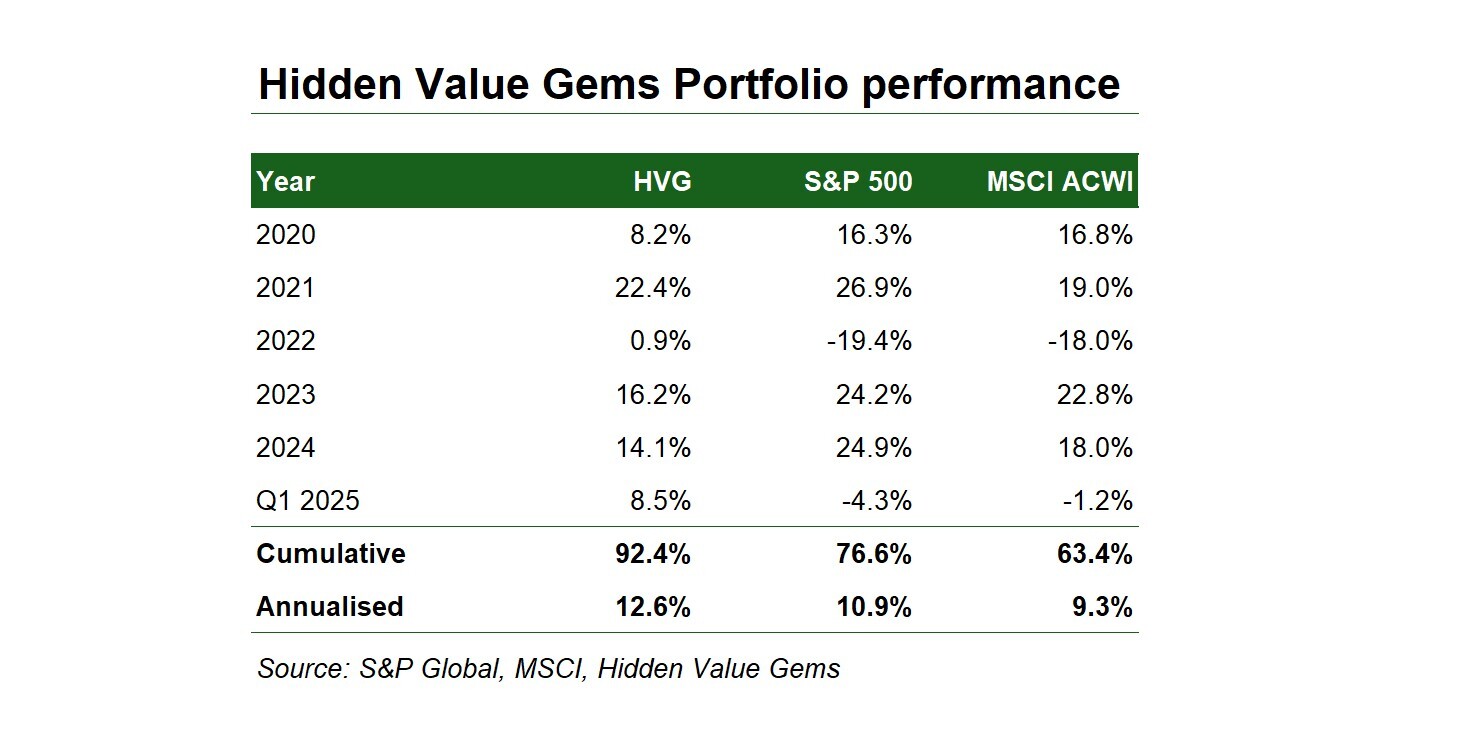 Hidden Value Gems Portfolio performance

| Year | HVG | S&P 500 | MSCI ACWI |
|---|---|---|---|
| 2020 | 8.2% | 16.3% | 16.8% |
| 2021 | 22.4% | 26.9% | 19.0% |
| 2022 | 0.9% | -19.4% | -18.0% |
| 2023 | 16.2% | 24.2% | 22.8% |
| 2024 | 14.1% | 24.9% | 18.0% |
| Q1 2025 | 8.5% | -4.3% | -1.2% |
| **Cumulative** | **92.4%** | **76.6%** | **63.4%** |
| **Annualised** | **12.6%** | **10.9%** | **9.3%** |

Source: S&P Global, MSCI, Hidden Value Gems